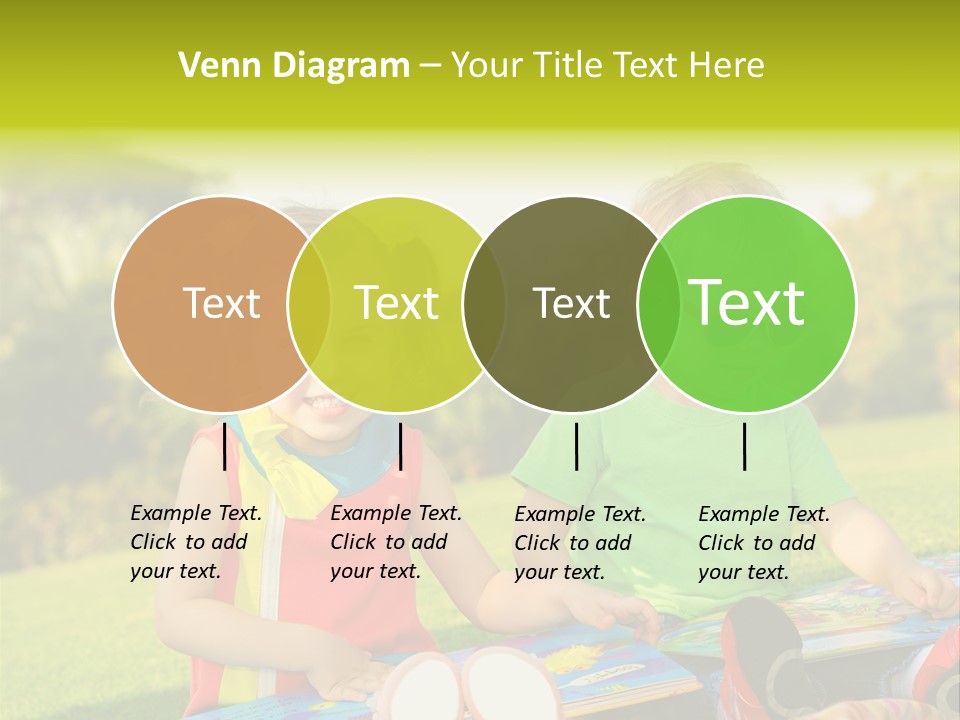 Venn Diagram – Your Title Text Here

Text

Text

Text

Text

Example Text. Click to add your text.

Example Text. Click to add your text.

Example Text. Click to add your text.

Example Text. Click to add your text.